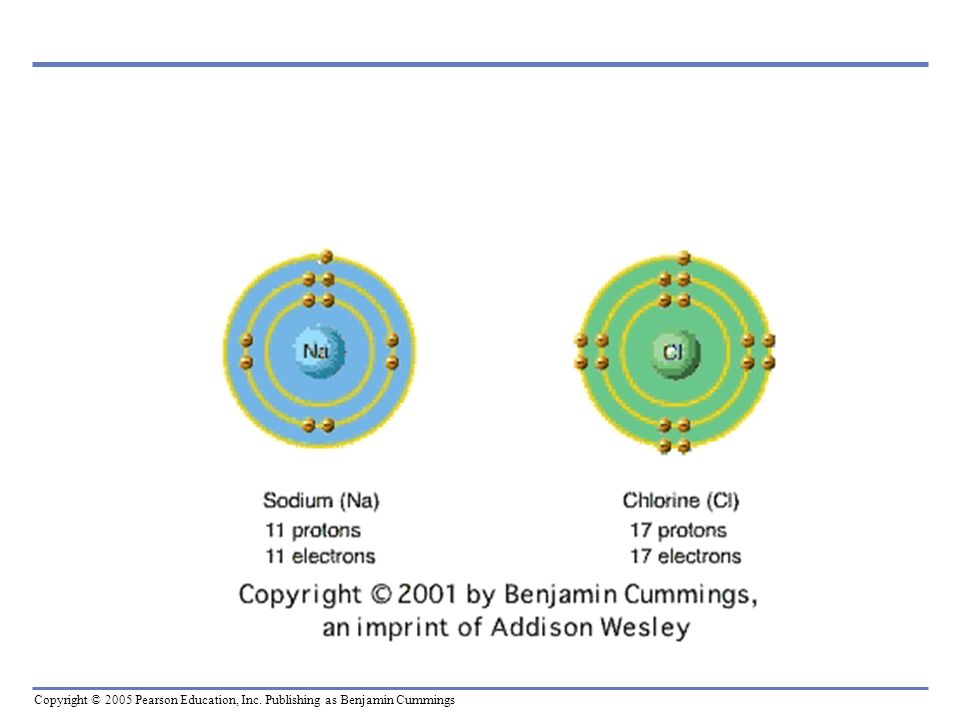 Na

Cl

Sodium (Na)
11 protons
11 electrons

Chlorine (Cl)
17 protons
17 electrons

Copyright © 2001 by Benjamin Cummings, an imprint of Addison Wesley

Copyright © 2005 Pearson Education, Inc. Publishing as Benjamin Cummings